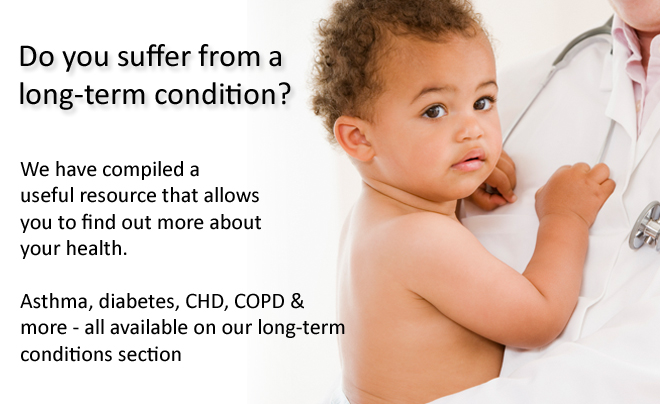 Do you suffer from a long-term condition?

We have compiled a useful resource that allows you to find out more about your health.

Asthma, diabetes, CHD, COPD & more - all available on our long-term conditions section